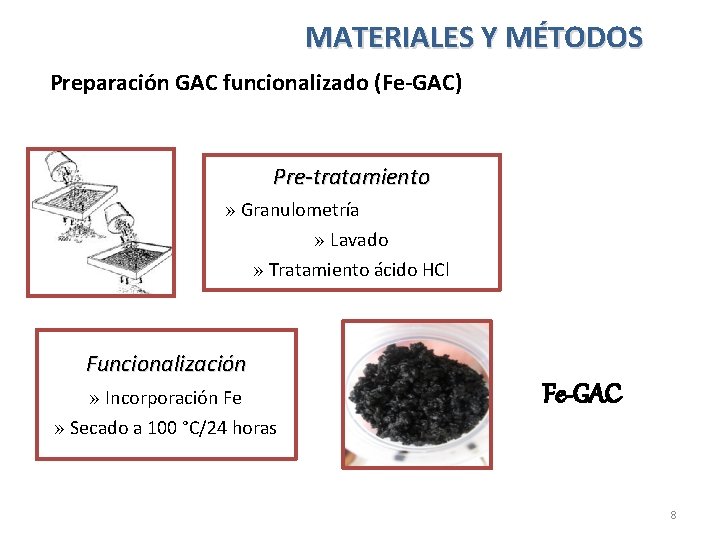 MATERIALES Y MÉTODOS

Preparación GAC funcionalizado (Fe-GAC)

Pre-tratamiento

» Granulometría

» Lavado

» Tratamiento ácido HCl

Funcionalización

» Incorporación Fe

» Secado a 100 °C/24 horas

Fe-GAC

8